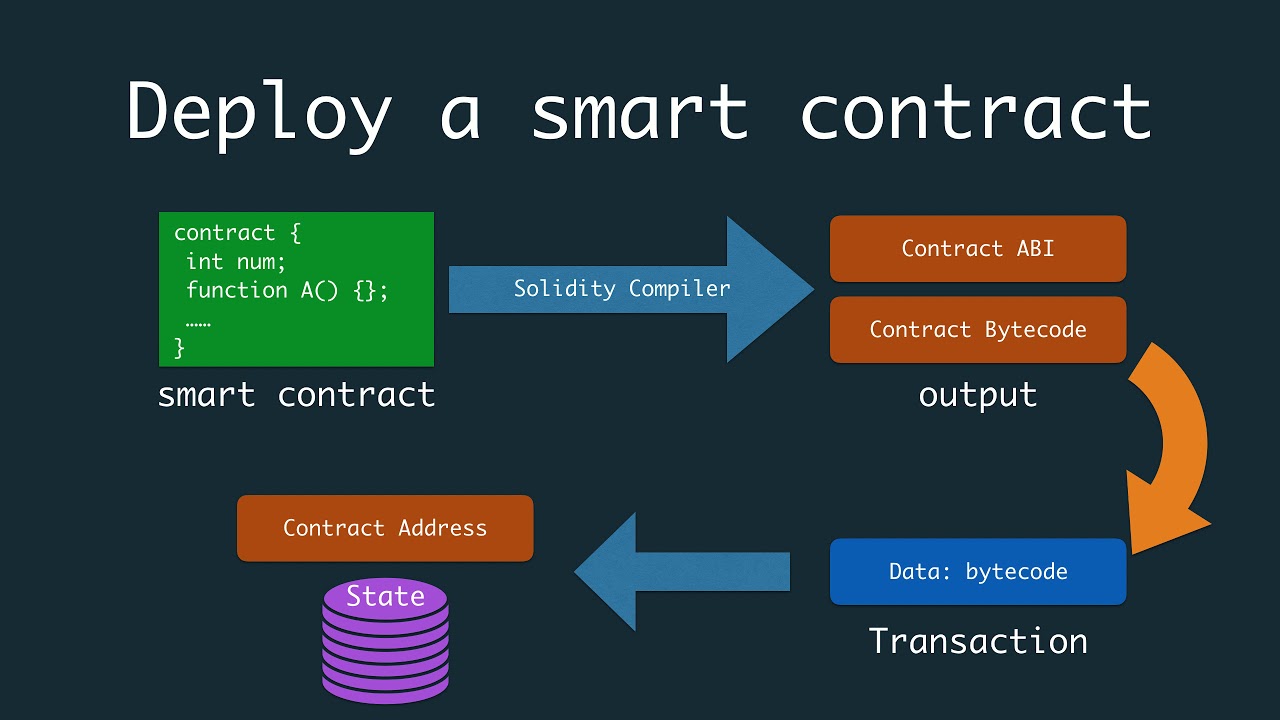 Deploy a smart contract

contract {
int num;
function A() {};
……
}

smart contract

Solidity Compiler

Contract ABI

Contract Bytecode

output

Data: bytecode

Transaction

Contract Address

State